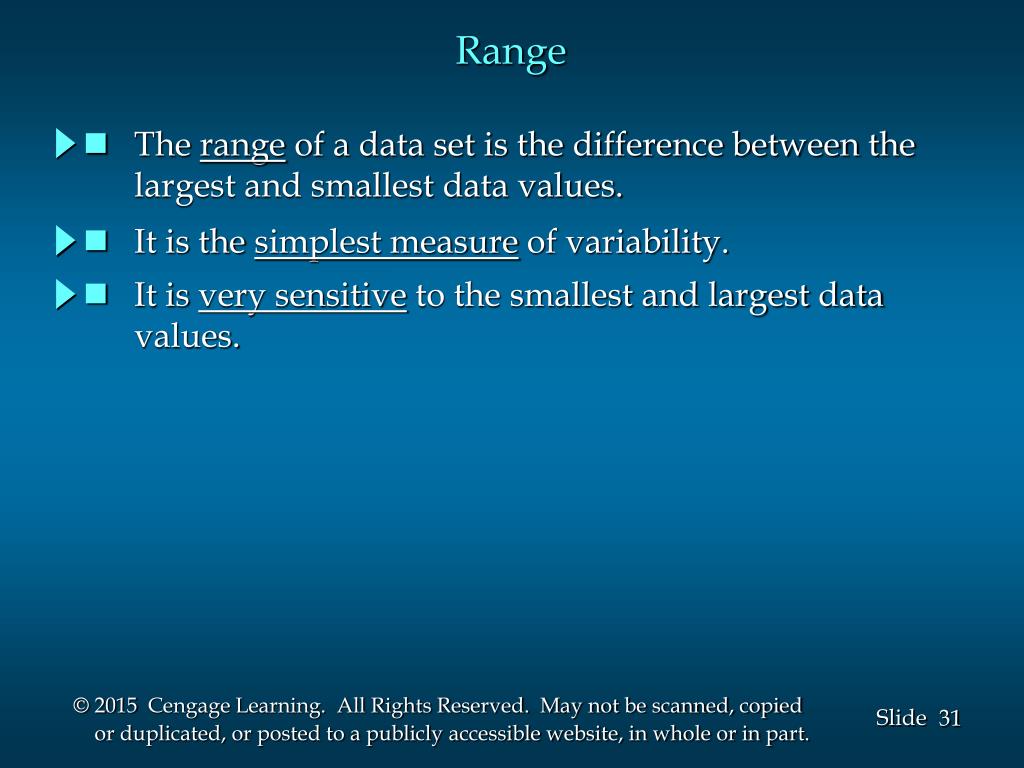 Range

The range of a data set is the difference between the largest and smallest data values.

It is the simplest measure of variability.

It is very sensitive to the smallest and largest data values.

© 2015 Cengage Learning. All Rights Reserved. May not be scanned, copied or duplicated, or posted to a publicly accessible website, in whole or in part.

Slide 31